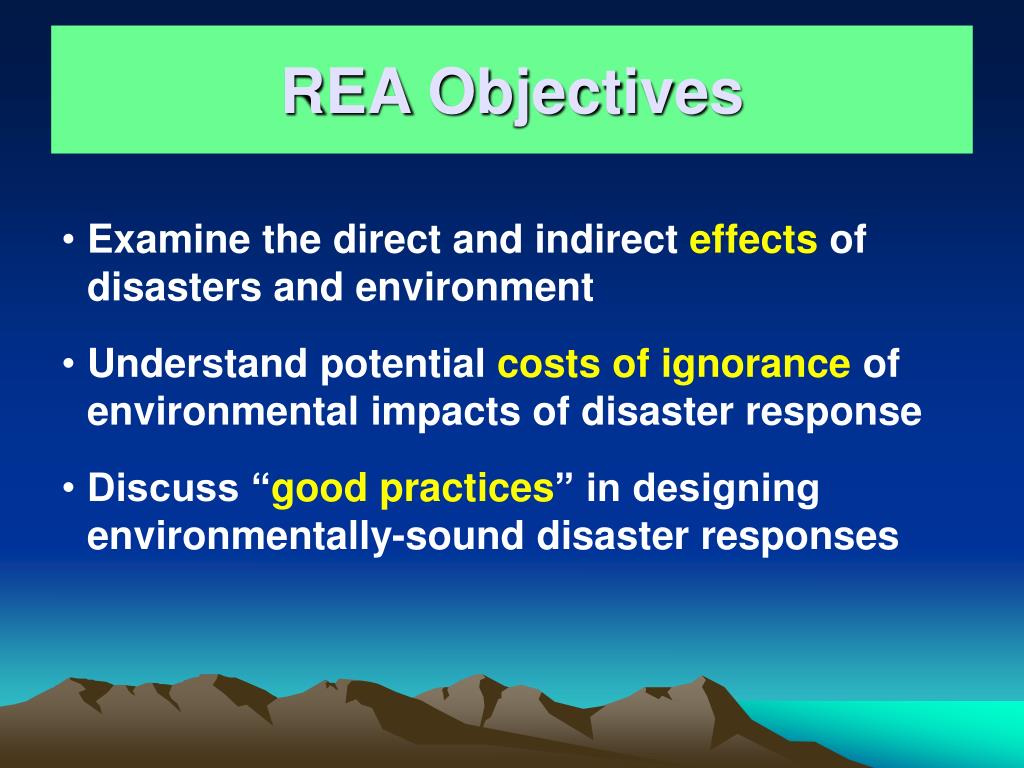 REA Objectives

• Examine the direct and indirect effects of disasters and environment

• Understand potential costs of ignorance of environmental impacts of disaster response

• Discuss “good practices” in designing environmentally-sound disaster responses